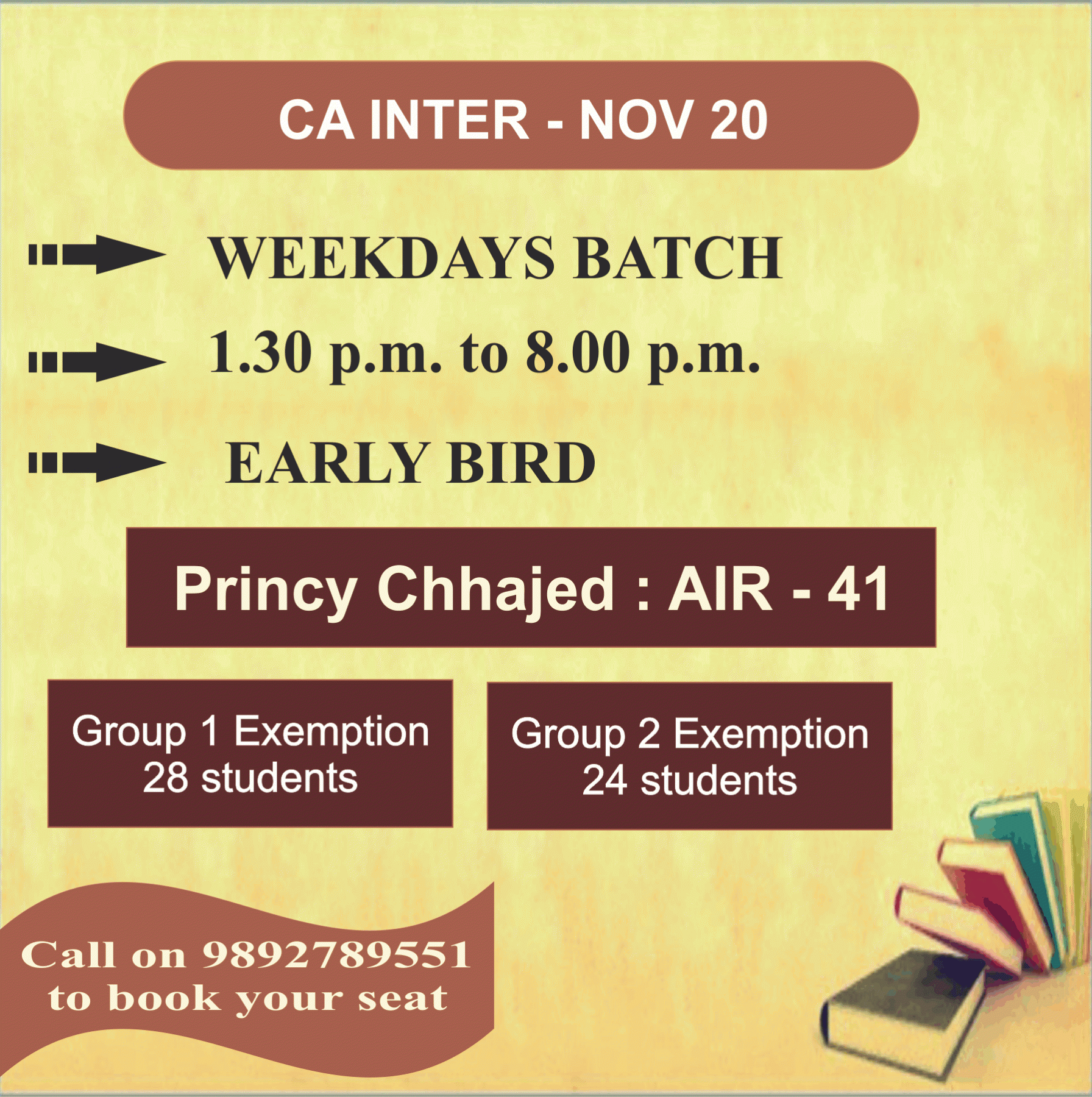 CA INTER - NOV 20

WEEKDAYS BATCH

1.30 p.m. to 8.00 p.m.

EARLY BIRD

Princy Chhajed : AIR - 41

Group 1 Exemption
28 students

Group 2 Exemption
24 students

Call on 9892789551
to book your seat